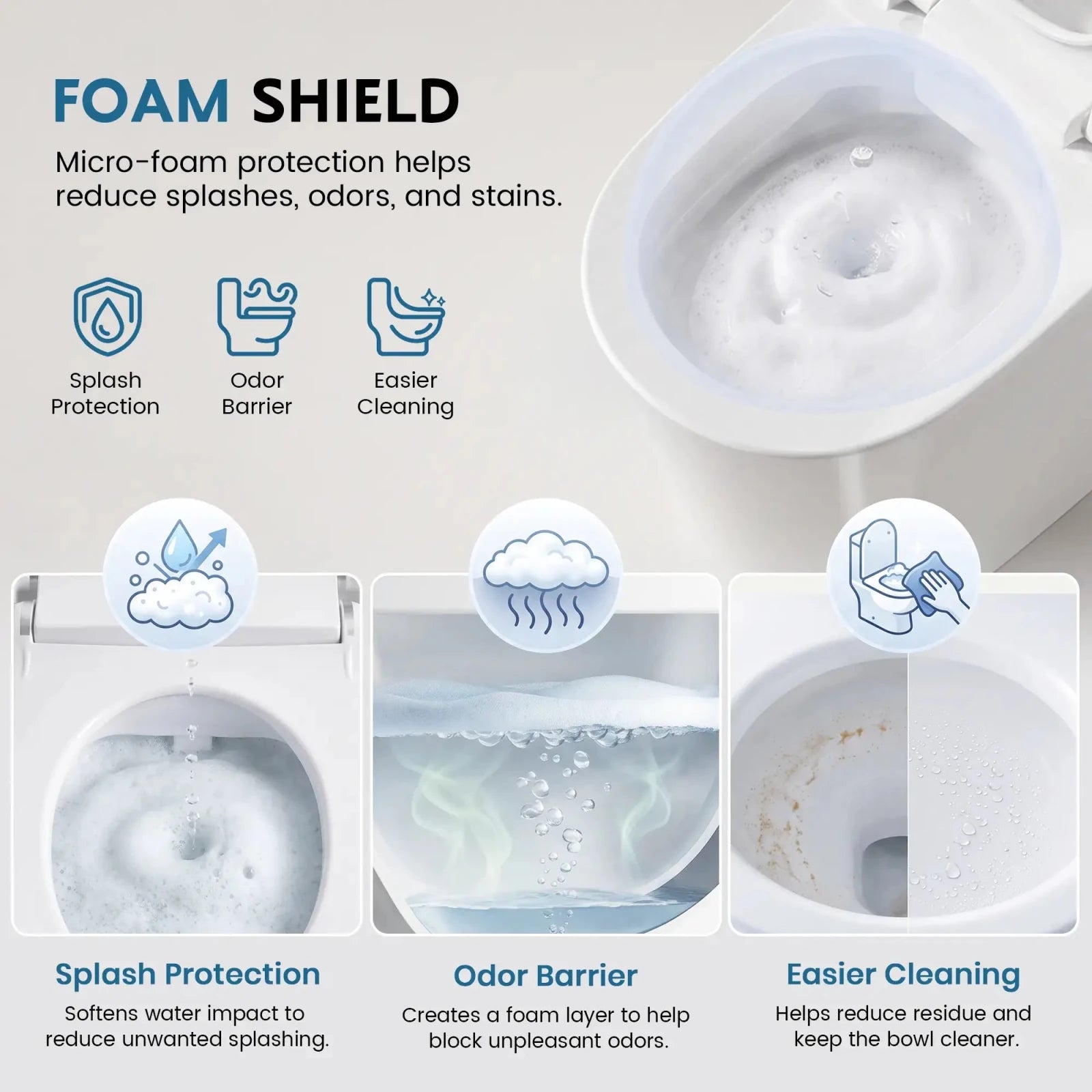 FOAM SHIELD

Micro-foam protection helps reduce splashes, odors, and stains.

Splash Protection

Odor Barrier

Easier Cleaning

Splash Protection

Softens water impact to reduce unwanted splashing.

Odor Barrier

Creates a foam layer to help block unpleasant odors.

Easier Cleaning

Helps reduce residue and keep the bowl cleaner.